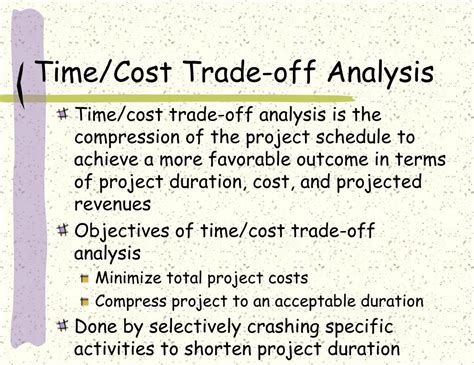 Time/Cost Trade-off Analysis

Time/cost trade-off analysis is the compression of the project schedule to achieve a more favorable outcome in terms of project duration, cost, and projected revenues

Objectives of time/cost trade-off analysis

Minimize total project costs

Compress project to an acceptable duration

Done by selectively crashing specific activities to shorten project duration